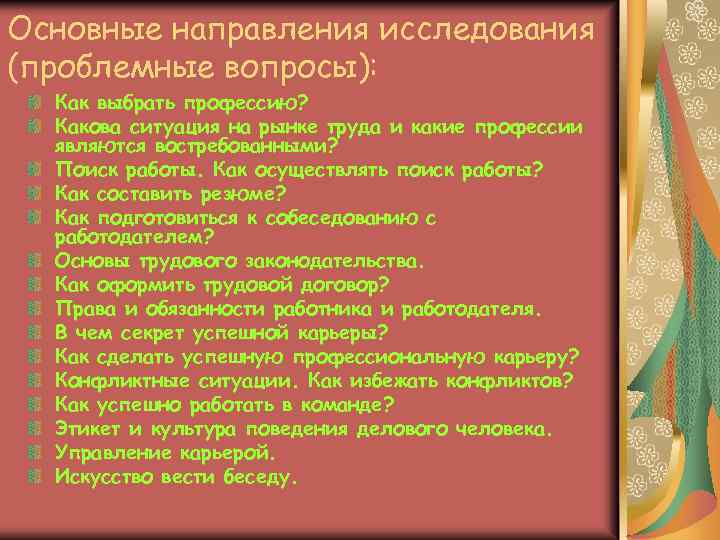 Основные направления исследования (проблемные вопросы):

Как выбрать профессию?
Какова ситуация на рынке труда и какие профессии являются востребованными?
Поиск работы. Как осуществлять поиск работы?
Как составить резюме?
Как подготовиться к собеседованию с работодателем?
Основы трудового законодательства.
Как оформить трудовой договор?
Права и обязанности работника и работодателя.
В чем секрет успешной карьеры?
Как сделать успешную профессиональную карьеру?
Конфликтные ситуации. Как избежать конфликтов?
Как успешно работать в команде?
Этикет и культура поведения делового человека.
Управление карьерой.
Искусство вести беседу.